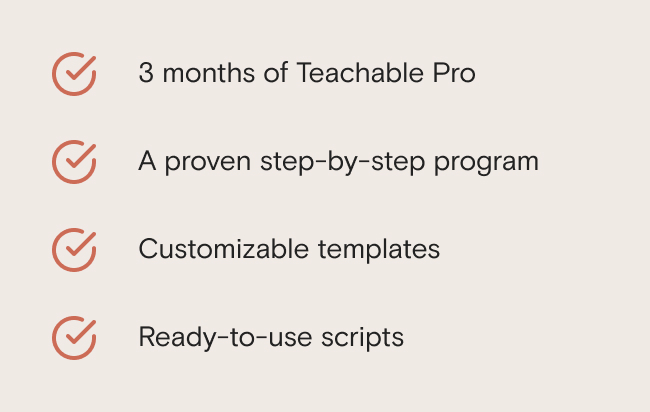 3 months of Teachable Pro

A proven step-by-step program

Customizable templates

Ready-to-use scripts